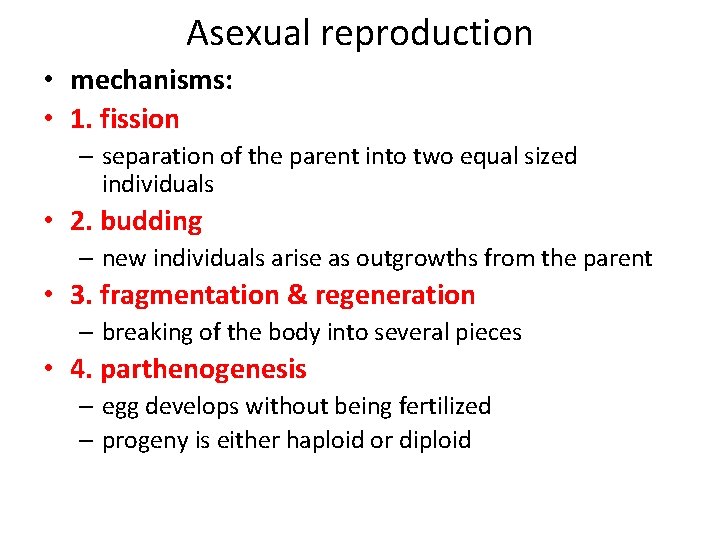 Asexual reproduction

• mechanisms:
• 1. fission
– separation of the parent into two equal sized individuals
• 2. budding
– new individuals arise as outgrowths from the parent
• 3. fragmentation & regeneration
– breaking of the body into several pieces
• 4. parthenogenesis
– egg develops without being fertilized
– progeny is either haploid or diploid